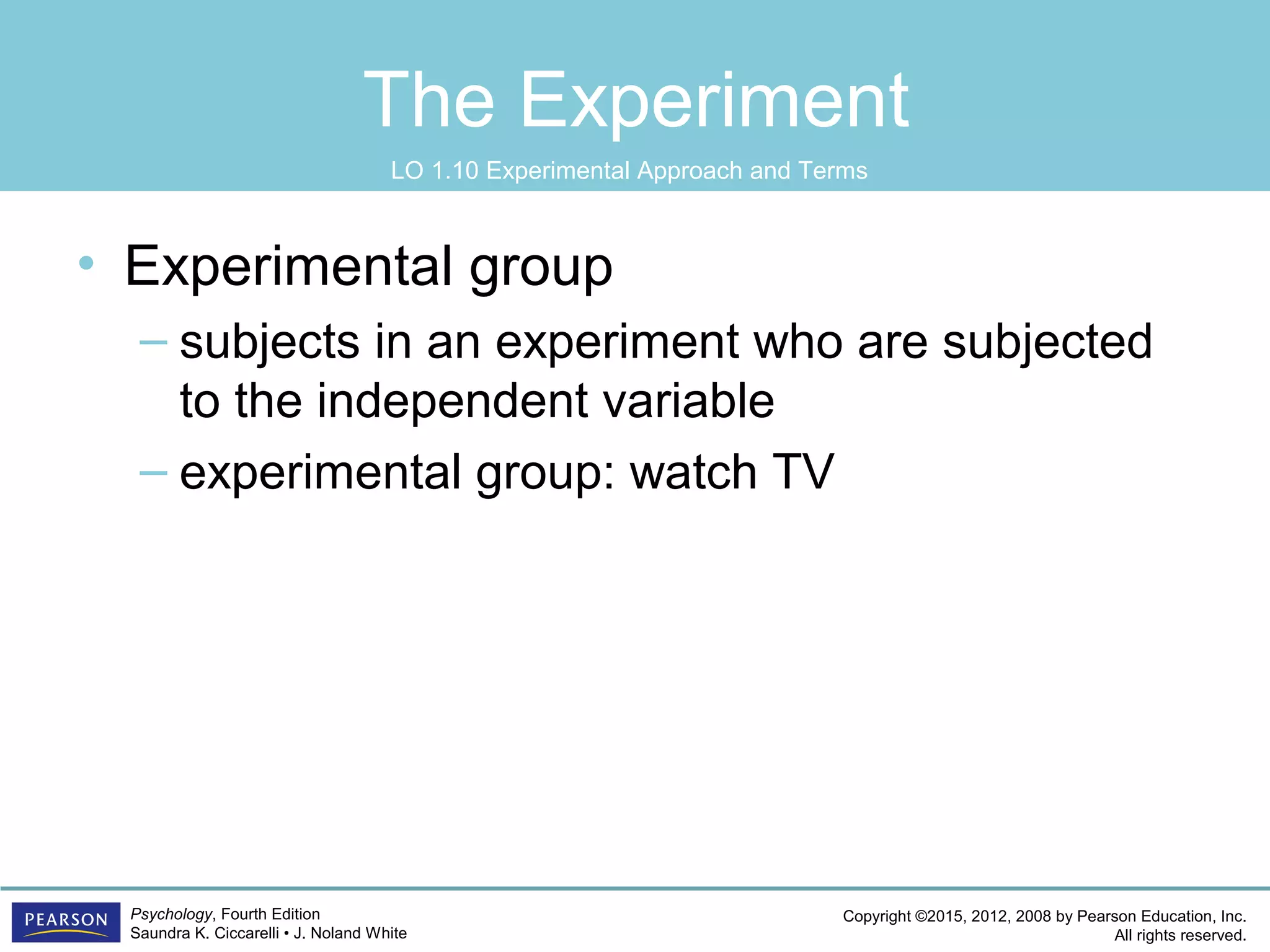 The Experiment

LO 1.10 Experimental Approach and Terms

• Experimental group
– subjects in an experiment who are subjected to the independent variable
– experimental group: watch TV

PEARSON

Psychology, Fourth Edition
Saundra K. Ciccarelli • J. Noland White

Copyright ©2015, 2012, 2008 by Pearson Education, Inc.
All rights reserved.